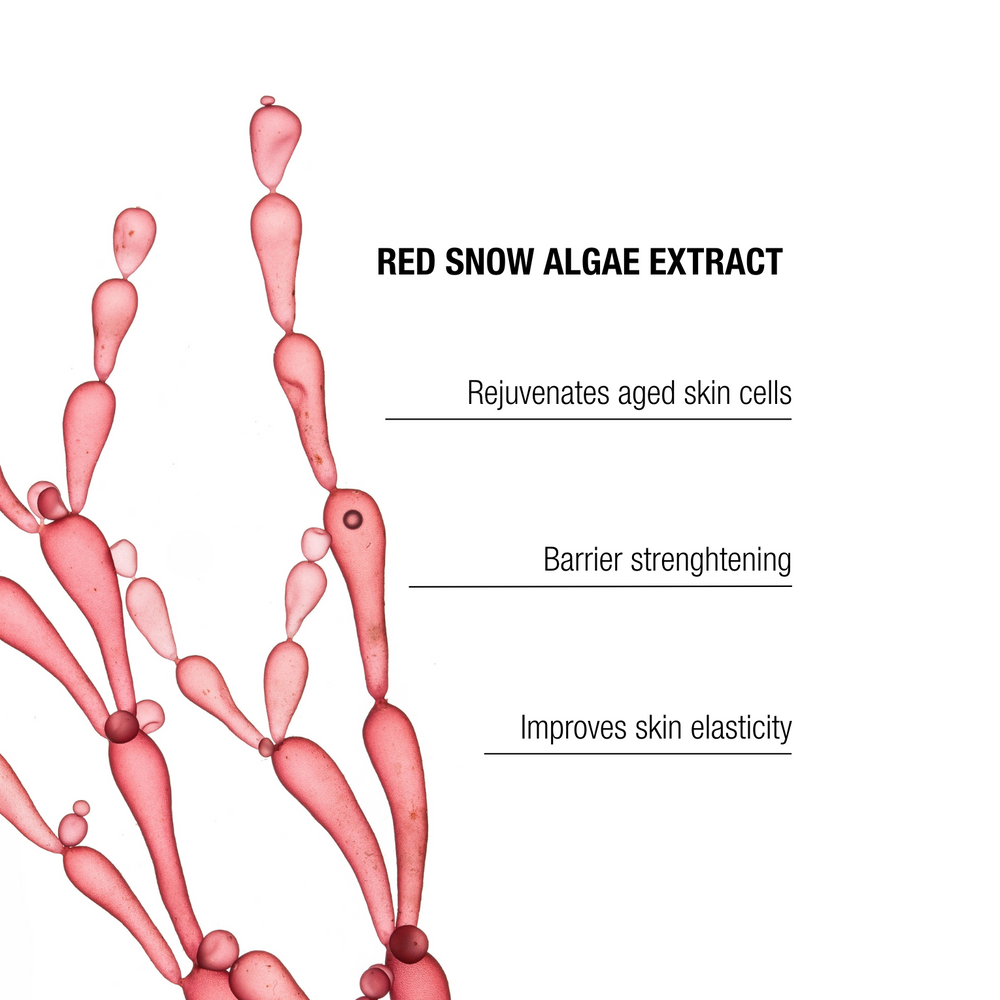 RED SNOW ALGAE EXTRACT

Rejuvenates aged skin cells

Barrier strenghtening

Improves skin elasticity